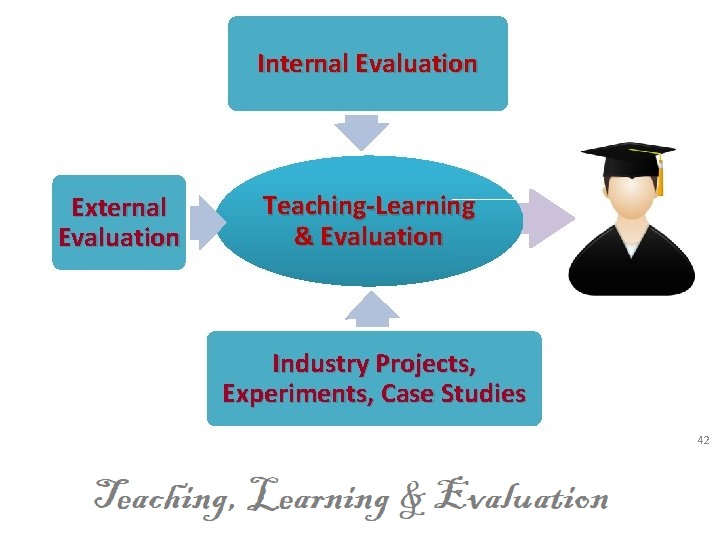 Internal Evaluation

External Evaluation

Teaching-Learning & Evaluation

Industry Projects, Experiments, Case Studies

42

Teaching, Learning & Evaluation